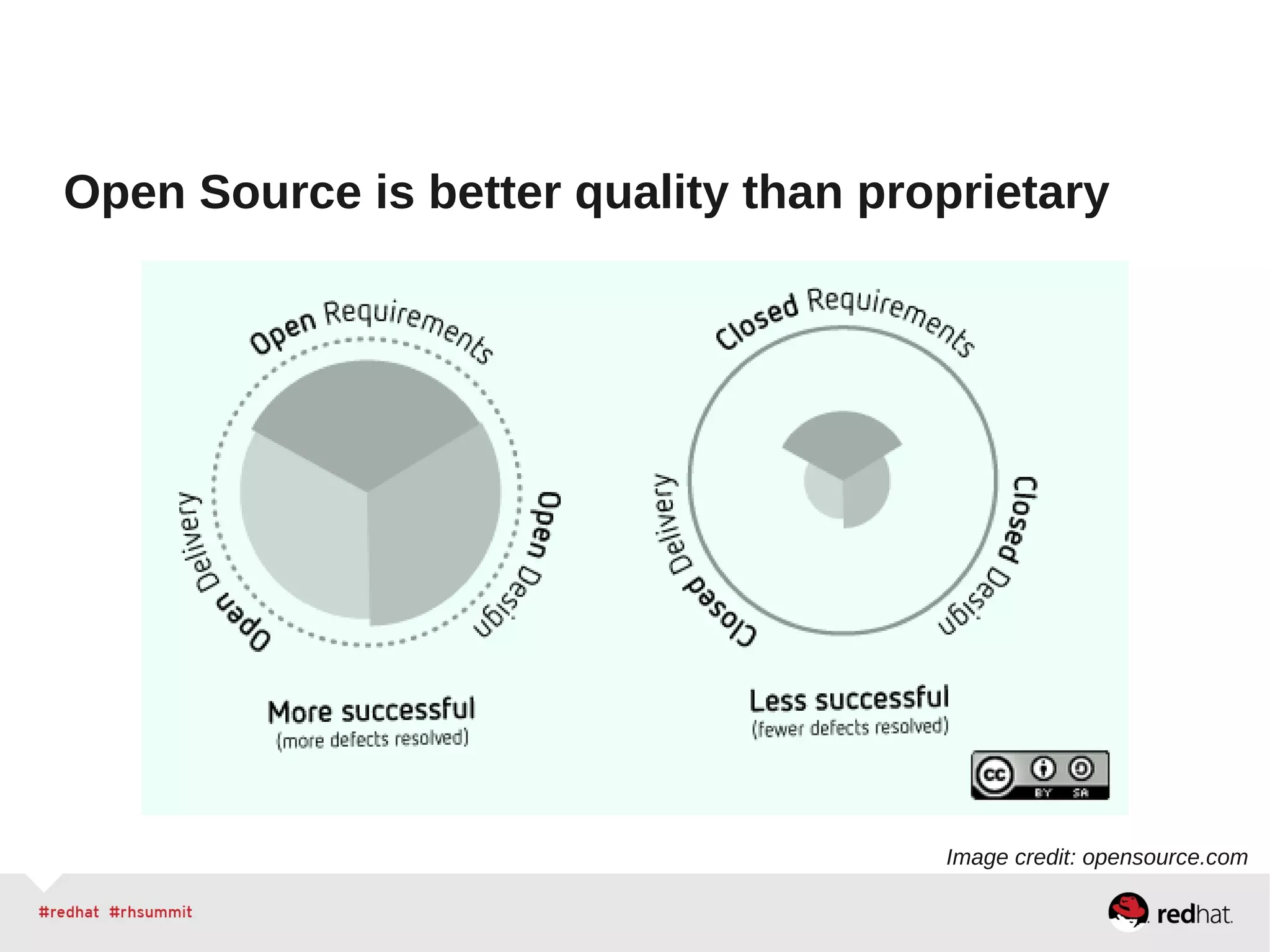 Open Source is better quality than proprietary

Open Requirements

Open Design

Open Delivery

More successful
(more defects resolved)

Closed Requirements

Closed Design

Closed Delivery

Less successful
(fewer defects resolved)

cc BY SA

Image credit: opensource.com

#redhat #rhsummit

redhat.